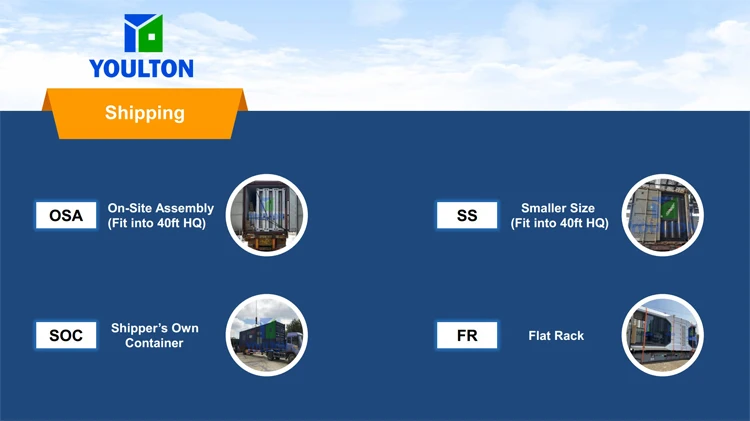 YOULTON

Shipping

OSA

On-Site Assembly (Fit into 40ft HQ)

SS

Smaller Size (Fit into 40ft HQ)

SOC

Shipper's Own Container

FR

Flat Rack